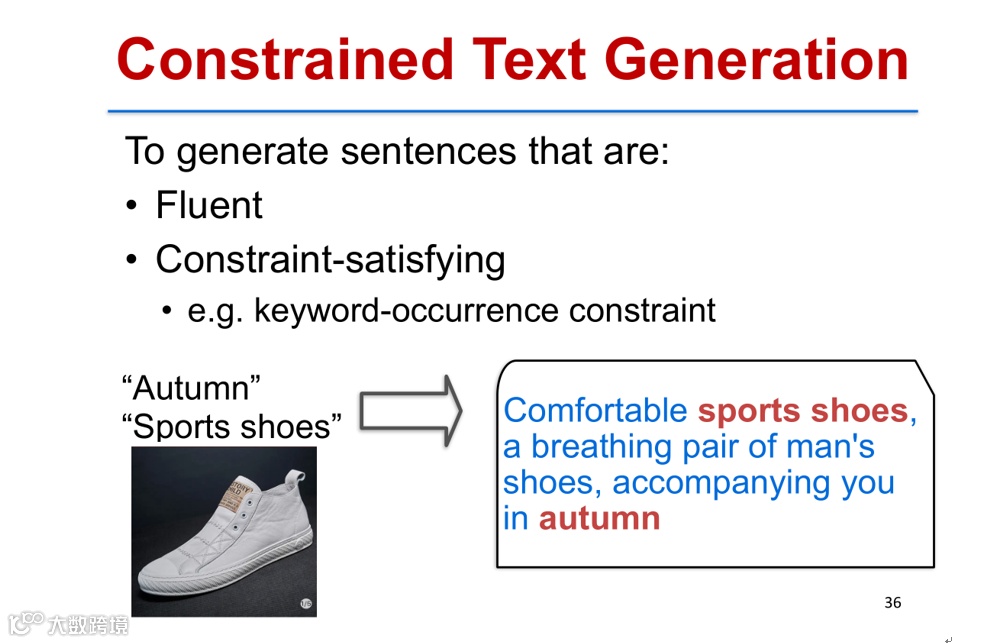 Constrained Text Generation

To generate sentences that are:

• Fluent

• Constraint-satisfying

• e.g. keyword-occurrence constraint

“Autumn”
“Sports shoes”

Comfortable sports shoes, a breathing pair of man's shoes, accompanying you in autumn

36

大数跨境